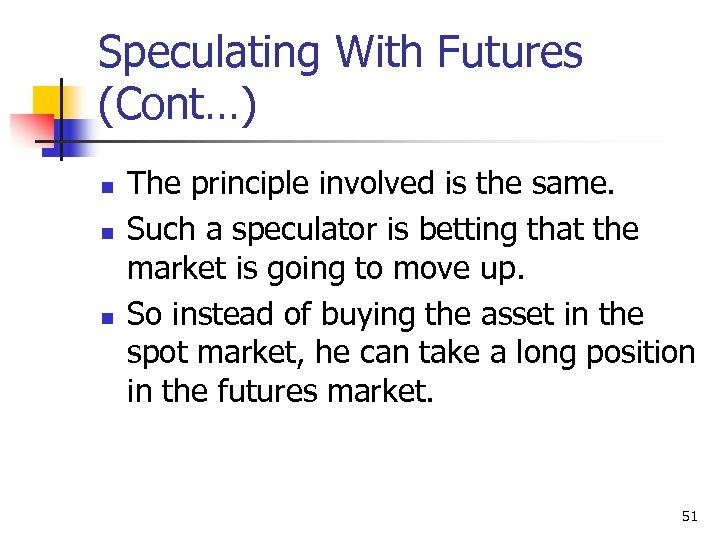 Speculating With Futures (Cont…)

- The principle involved is the same.
- Such a speculator is betting that the market is going to move up.
- So instead of buying the asset in the spot market, he can take a long position in the futures market.

51